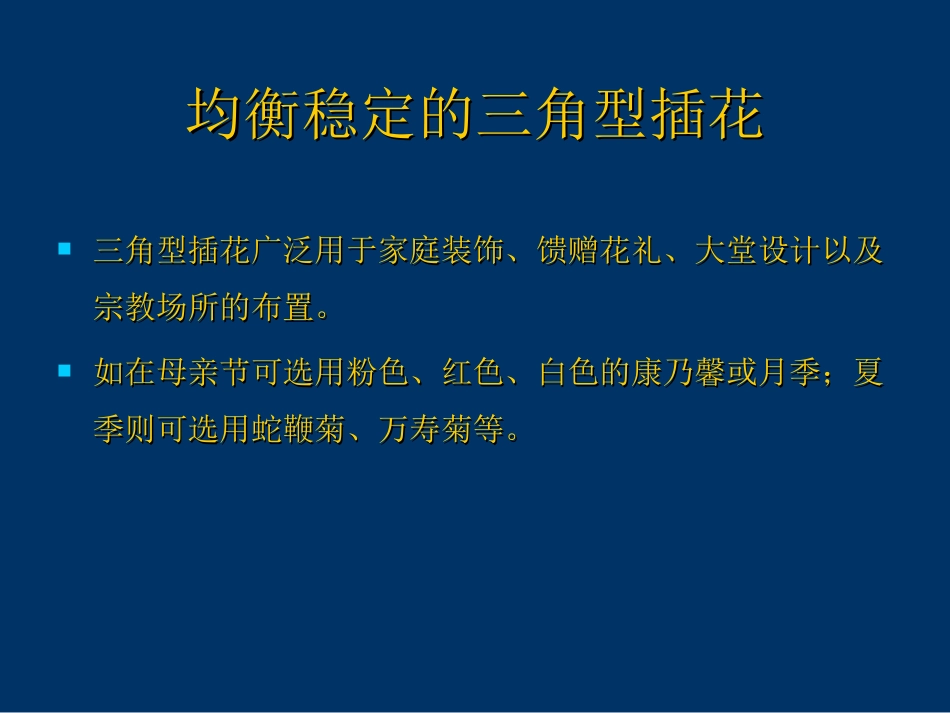 均衡稳定的三角型插花

三角型插花广泛用于家庭装饰、馈赠花礼、大堂设计以及宗教场所的布置。

如在母亲节可选用粉色、红色、白色的康乃馨或月季；夏季则可选用蛇鞭菊、万寿菊等。